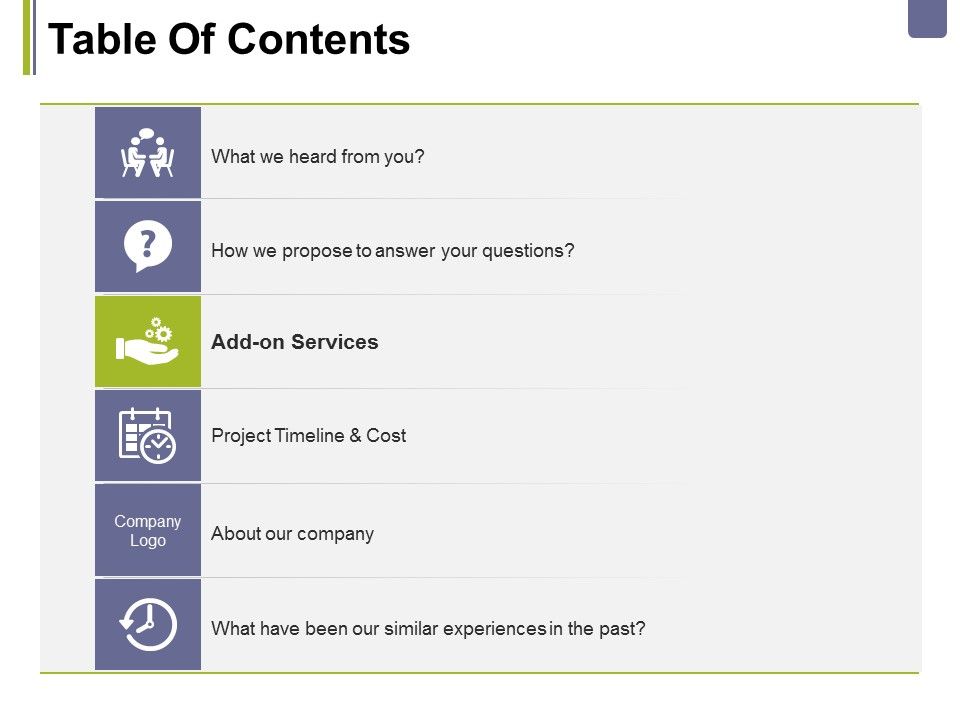 Table Of Contents

What we heard from you?

How we propose to answer your questions?

Add-on Services

Project Timeline & Cost

Company Logo

About our company

What have been our similar experiences in the past?